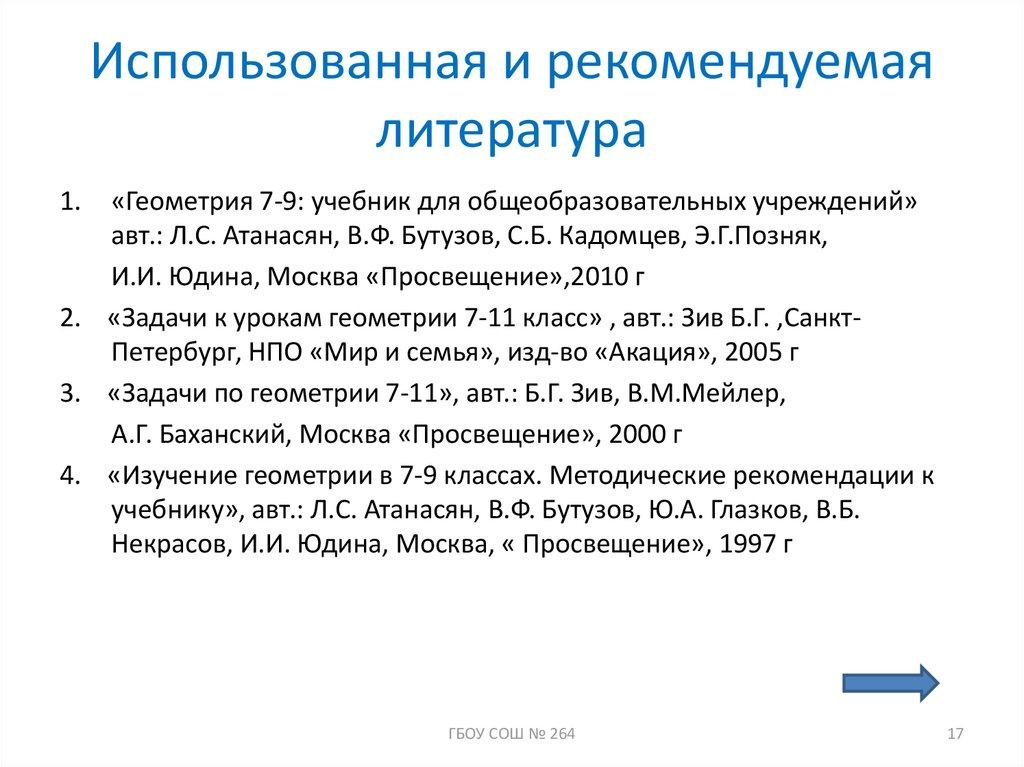 Использованная и рекомендуемая литература

1. «Геометрия 7-9: учебник для общеобразовательных учреждений» авт.: Л.С. Атанасян, В.Ф. Бутузов, С.Б. Кадомцев, Э.Г.Позняк,
И.И. Юдина, Москва «Просвещение»,2010 г

2. «Задачи к урокам геометрии 7-11 класс» , авт.: Зив Б.Г. ,Санкт-Петербург, НПО «Мир и семья», изд-во «Акация», 2005 г

3. «Задачи по геометрии 7-11», авт.: Б.Г. Зив, В.М.Мейлер,
А.Г. Баханский, Москва «Просвещение», 2000 г

4. «Изучение геометрии в 7-9 классах. Методические рекомендации к учебнику», авт.: Л.С. Атанасян, В.Ф. Бутузов, Ю.А. Глазков, В.Б. Некрасов, И.И. Юдина, Москва, « Просвещение», 1997 г

ГБОУ СОШ № 264

17